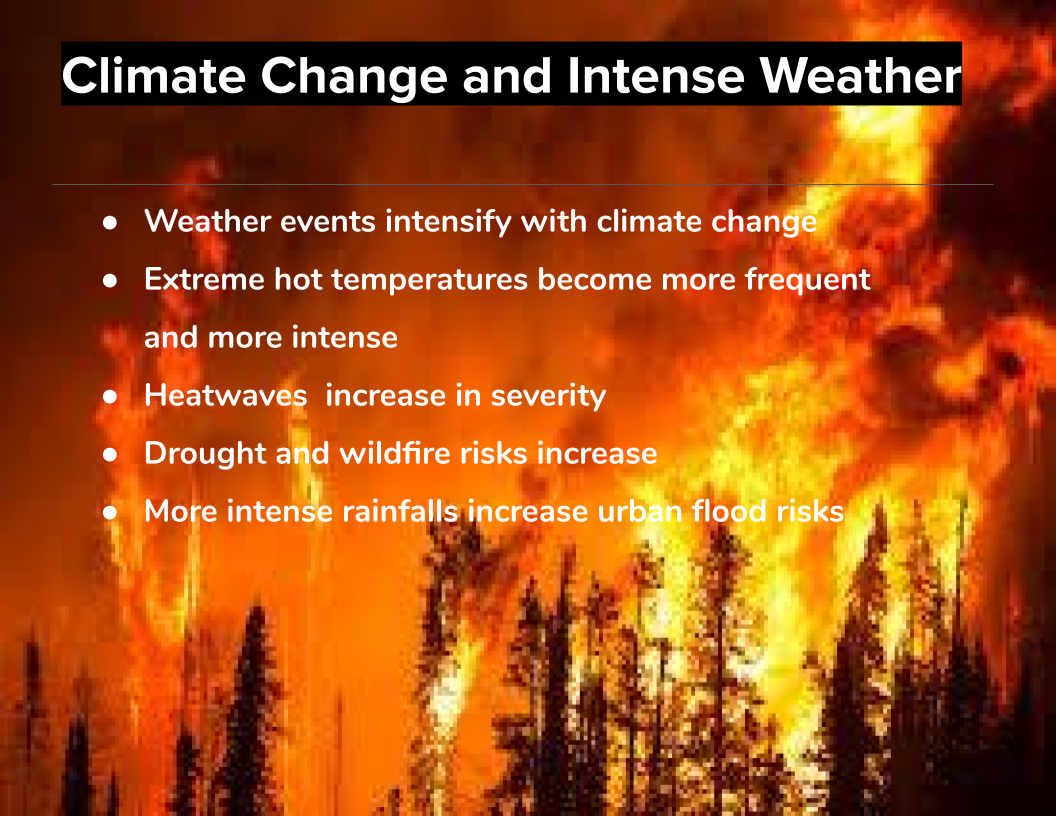 Climate Change and Intense Weather

• Weather events intensify with climate change
• Extreme hot temperatures become more frequent and more intense
• Heatwaves  increase in severity
• Drought and wildfire risks increase
• More intense rainfalls increase urban flood risks